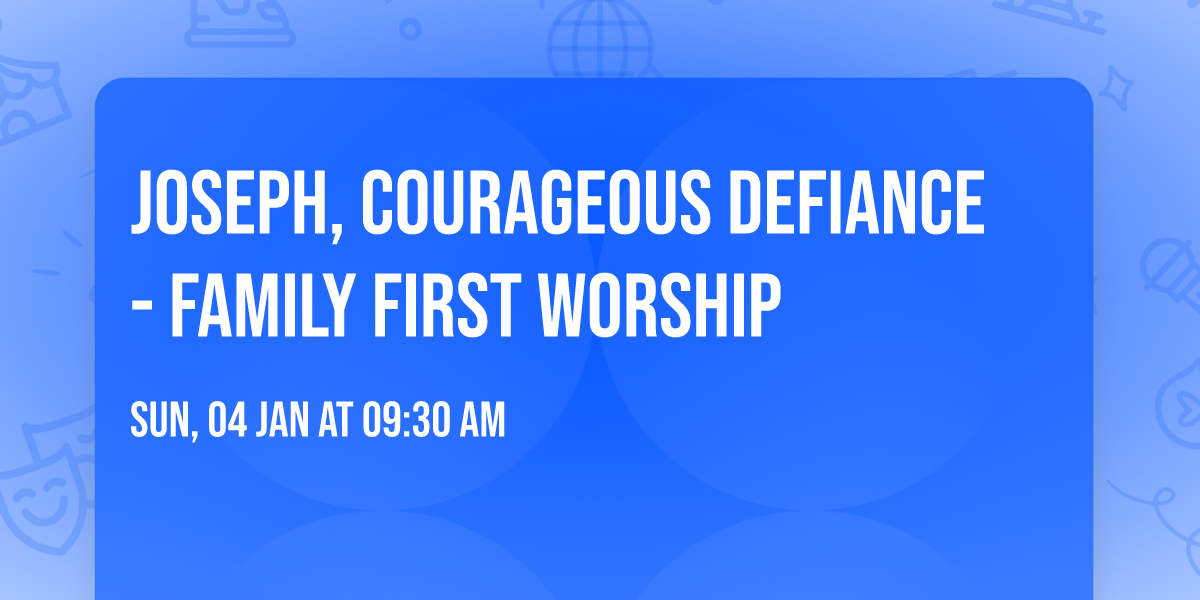 JOSEPH, COURAGEOUS DEFIANCE - FAMILY FIRST WORSHIP

SUN, 04 JAN AT 09:30 AM